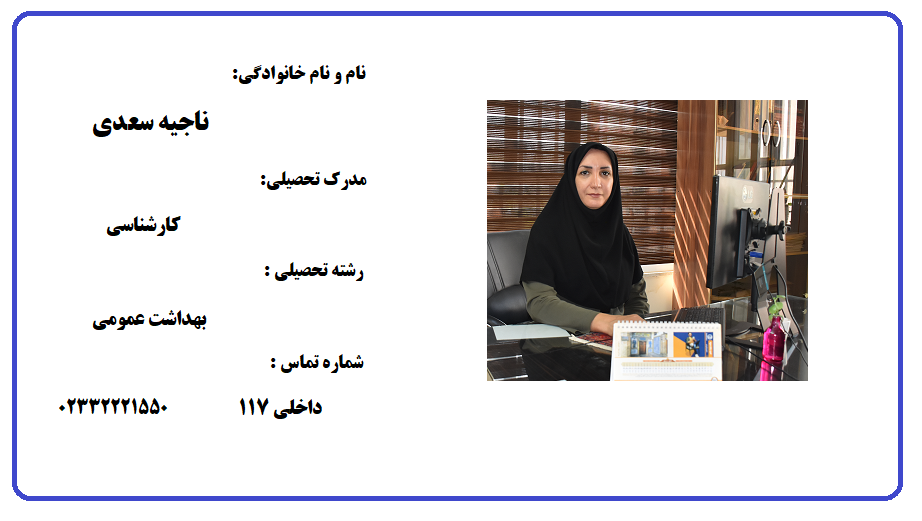 نام و نام خانوادگی:

ناجیه سعدی

مدرک تحصیلی:

کارشناسی

رشته تحصیلی :

بهداشت عمومی

شماره تماس :

داخلی ۱۱۷ ۰۲۳۳۲۲۲۱۵۵۰